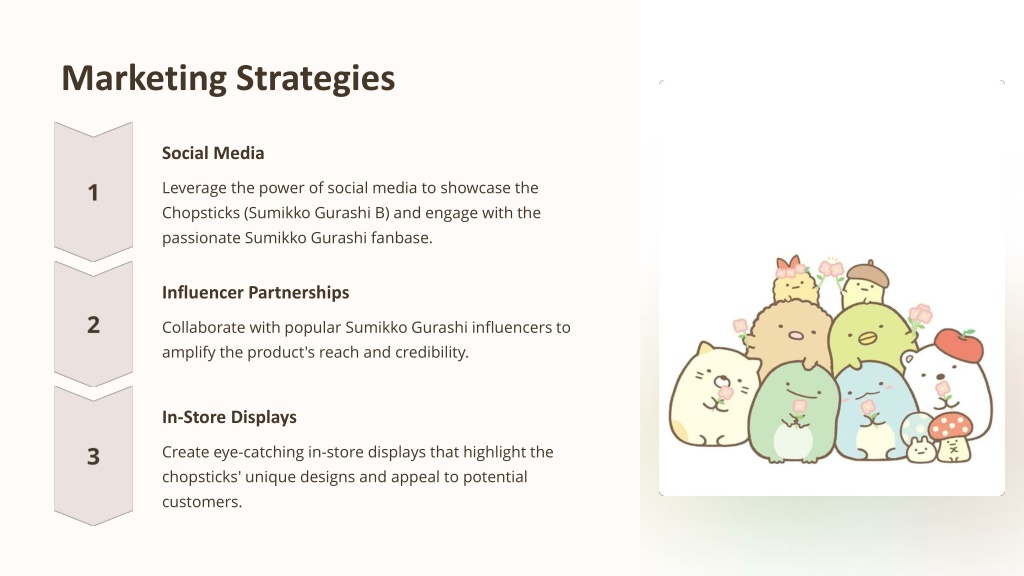 Marketing Strategies

1

Social Media

Leverage the power of social media to showcase the Chopsticks (Sumikko Gurashi B) and engage with the passionate Sumikko Gurashi fanbase.

2

Influencer Partnerships

Collaborate with popular Sumikko Gurashi influencers to amplify the product's reach and credibility.

3

In-Store Displays

Create eye-catching in-store displays that highlight the chopsticks' unique designs and appeal to potential customers.